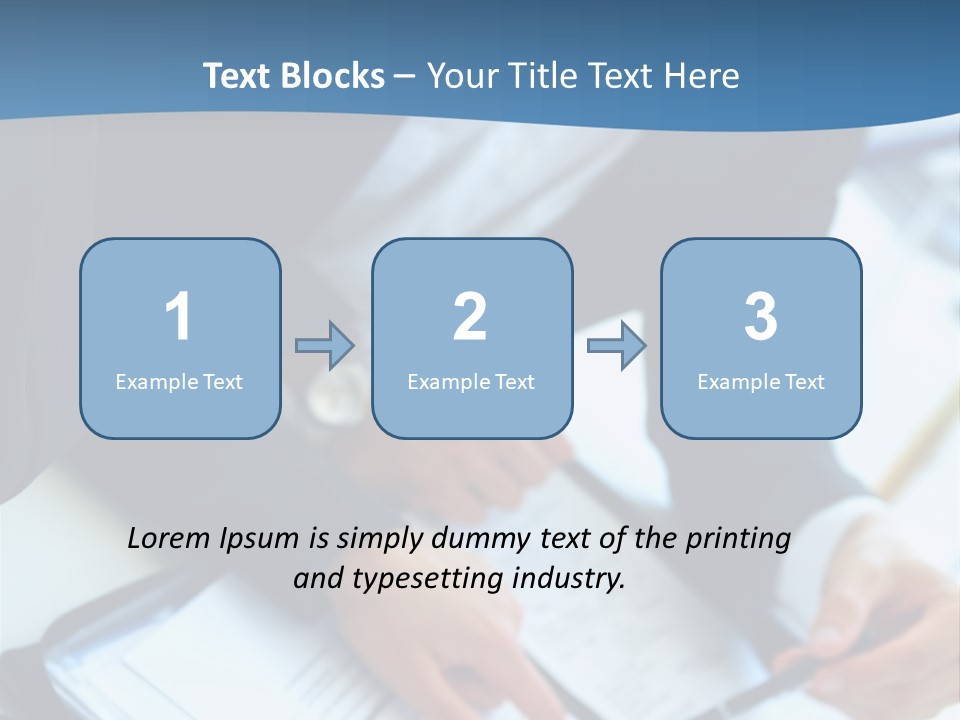 Text Blocks – Your Title Text Here

1
Example Text

2
Example Text

3
Example Text

Lorem Ipsum is simply dummy text of the printing and typesetting industry.